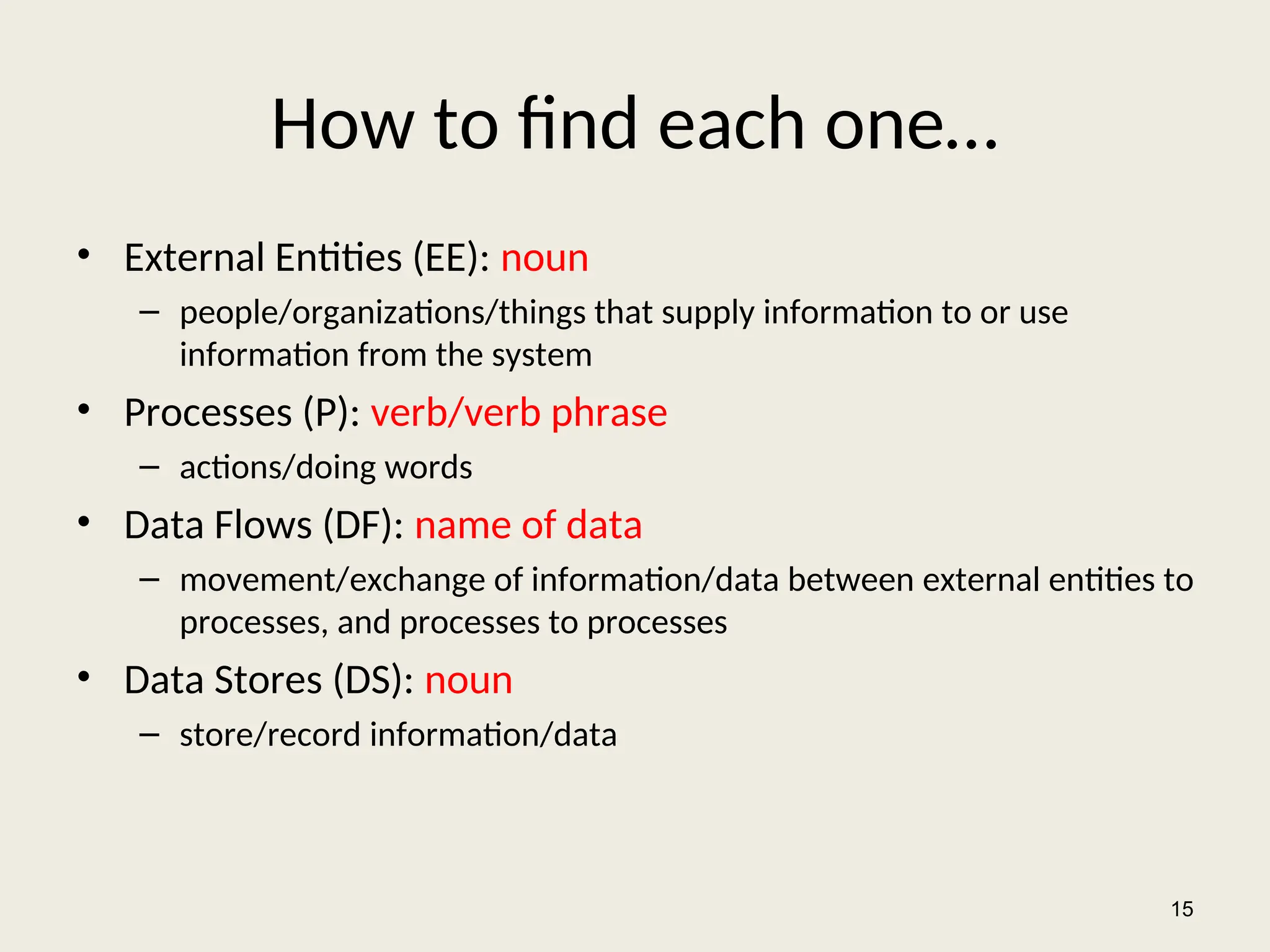 How to find each one…

• External Entities (EE): noun
  – people/organizations/things that supply information to or use information from the system
• Processes (P): verb/verb phrase
  – actions/doing words
• Data Flows (DF): name of data
  – movement/exchange of information/data between external entities to processes, and processes to processes
• Data Stores (DS): noun
  – store/record information/data

15